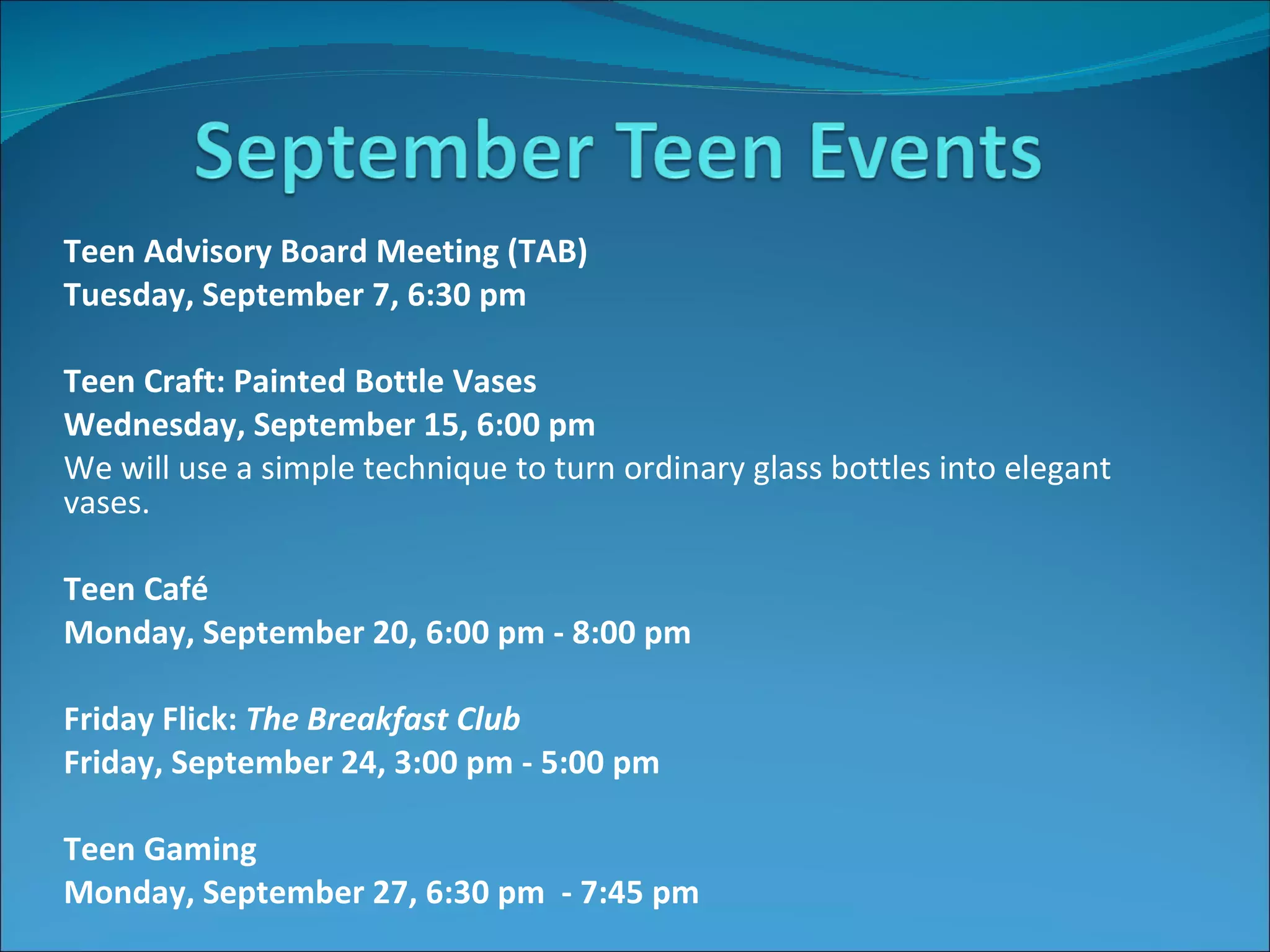 September Teen Events

Teen Advisory Board Meeting (TAB)
Tuesday, September 7, 6:30 pm

Teen Craft: Painted Bottle Vases
Wednesday, September 15, 6:00 pm
We will use a simple technique to turn ordinary glass bottles into elegant vases.

Teen Café
Monday, September 20, 6:00 pm - 8:00 pm

Friday Flick: The Breakfast Club
Friday, September 24, 3:00 pm - 5:00 pm

Teen Gaming
Monday, September 27, 6:30 pm - 7:45 pm